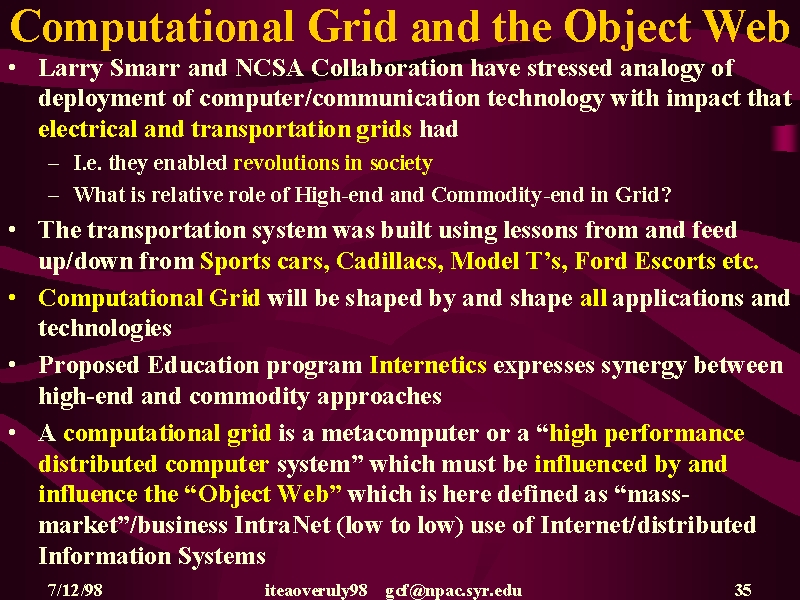 Computational Grid and the Object Web

• Larry Smarr and NCSA Collaboration have stressed analogy of deployment of computer/communication technology with impact that electrical and transportation grids had

– I.e. they enabled revolutions in society

– What is relative role of High-end and Commodity-end in Grid?

• The transportation system was built using lessons from and feed up/down from Sports cars, Cadillacs, Model T's, Ford Escorts etc.

• Computational Grid will be shaped by and shape all applications and technologies

• Proposed Education program Internetics expresses synergy between high-end and commodity approaches

• A computational grid is a metacomputer or a "high performance distributed computer system" which must be influenced by and influence the "Object Web" which is here defined as "mass-market"/business IntraNet (low to low) use of Internet/distributed Information Systems

7/12/98 iteaoveruly98 gcf@npac.syr.edu 35